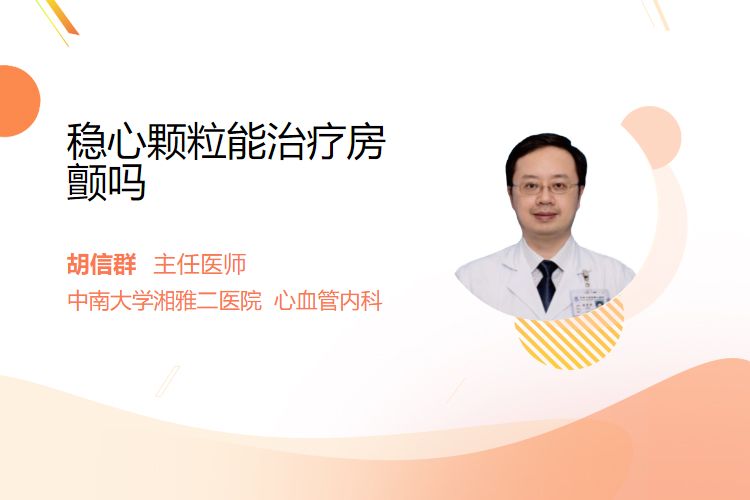 稳心颗粒能治疗房颤吗

胡信群 主任医师

中南大学湘雅二医院 心血管内科